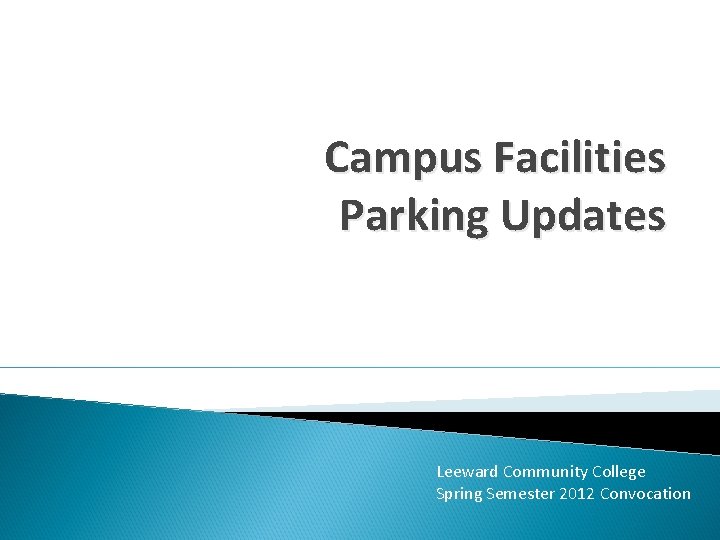 Campus Facilities
Parking Updates

Leeward Community College
Spring Semester 2012 Convocation